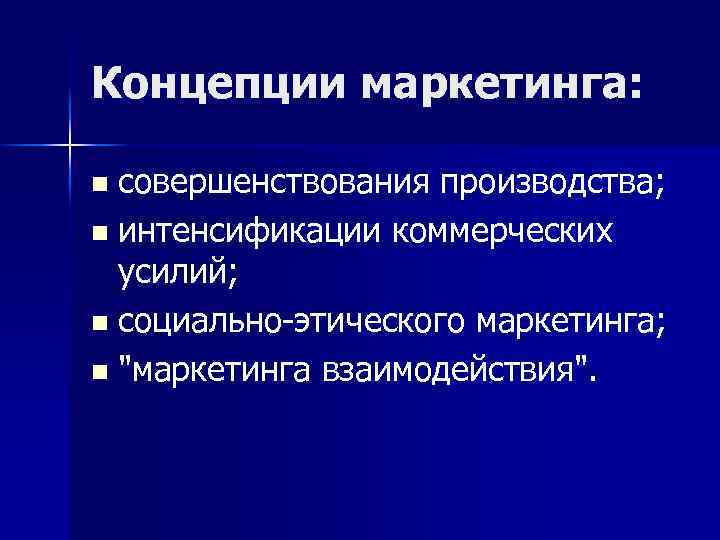 Концепции маркетинга:

- совершенствования производства;
- интенсификации коммерческих усилий;
- социально-этического маркетинга;
- "маркетинга взаимодействия".